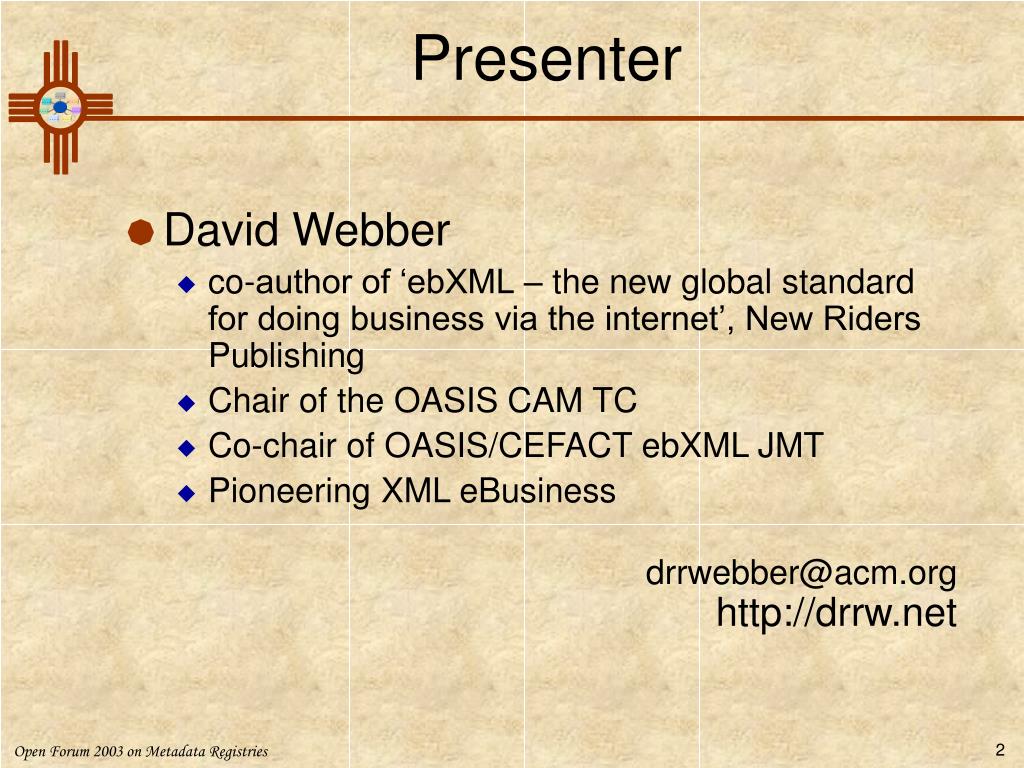 Presenter

David Webber

co-author of ‘ebXML – the new global standard for doing business via the internet’, New Riders Publishing

Chair of the OASIS CAM TC

Co-chair of OASIS/CEFACT ebXML JMT

Pioneering XML eBusiness

drrwebber@acm.org
http://drrw.net

Open Forum 2003 on Metadata Registries

2